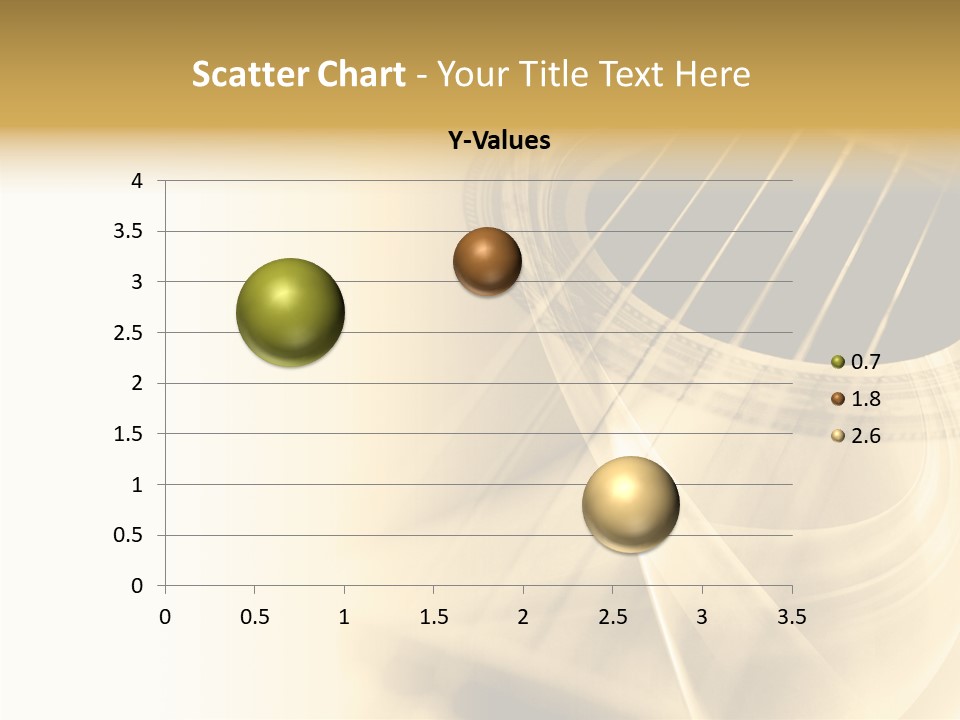 Scatter Chart - Your Title Text Here

Y-Values

4
3.5
3
2.5
2
1.5
1
0.5
0

0 0.5 1 1.5 2 2.5 3 3.5

0.7
1.8
2.6